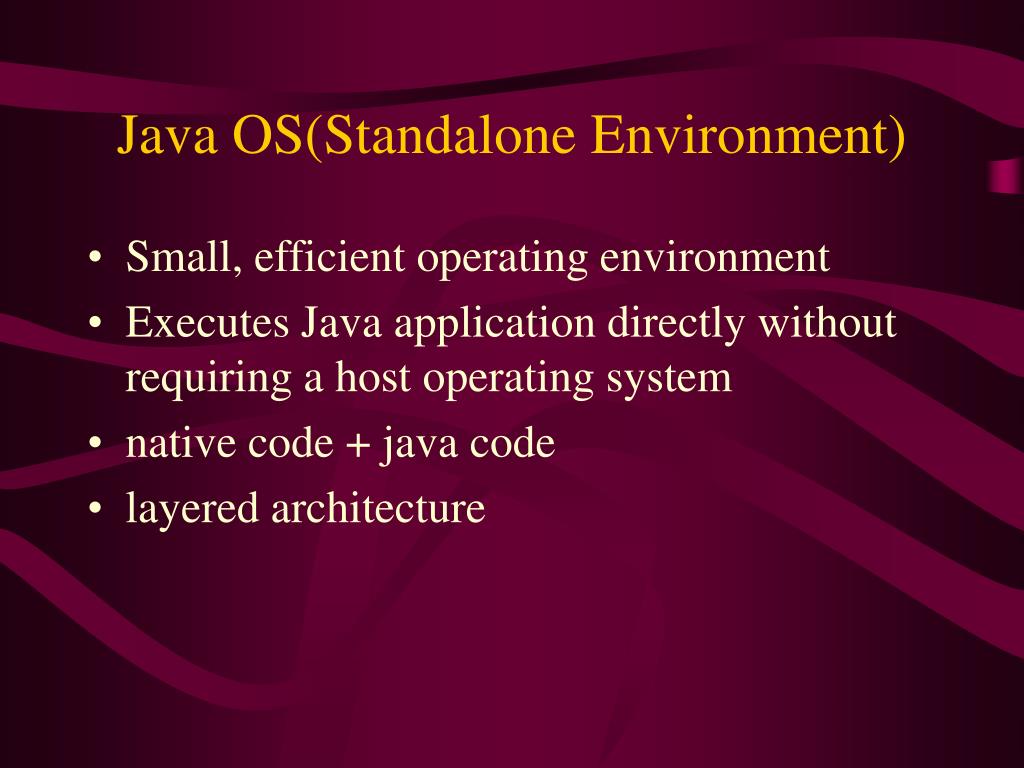 Java OS(Standalone Environment)

• Small, efficient operating environment
• Executes Java application directly without requiring a host operating system
• native code + java code
• layered architecture